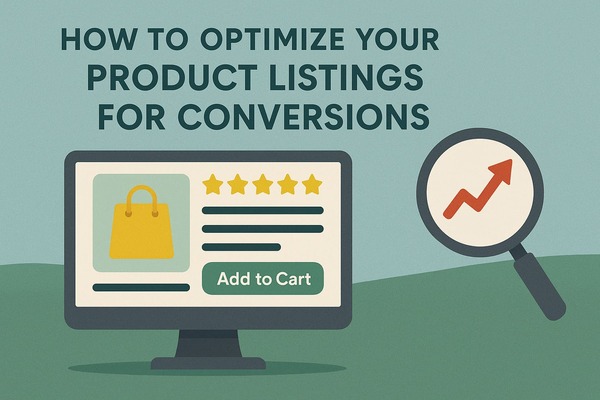 HOW TO OPTIMIZE YOUR PRODUCT LISTINGS FOR CONVERSIONS

Add to Cart